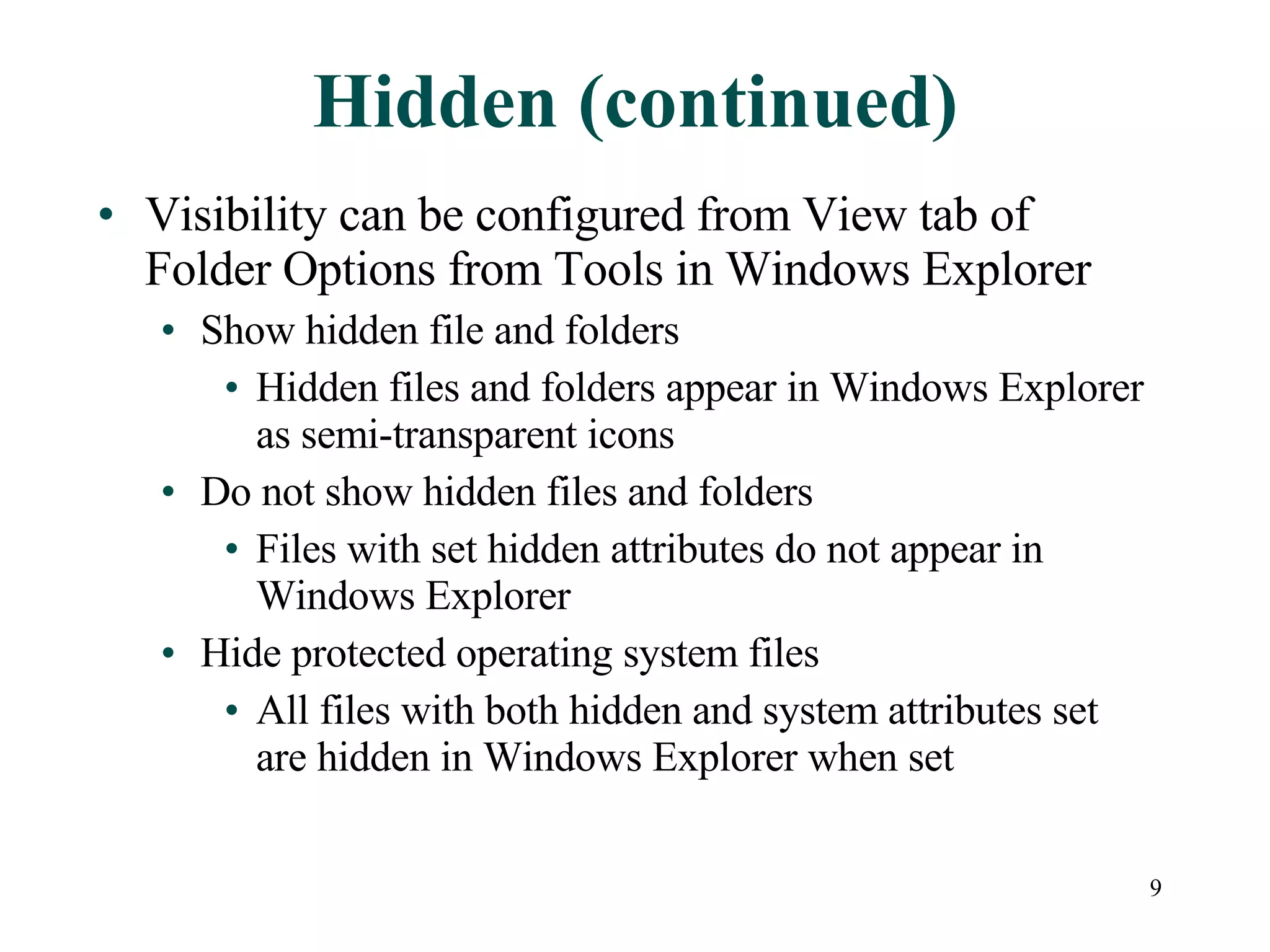 Hidden (continued)

• Visibility can be configured from View tab of Folder Options from Tools in Windows Explorer
  • Show hidden file and folders
    • Hidden files and folders appear in Windows Explorer as semi-transparent icons
  • Do not show hidden files and folders
    • Files with set hidden attributes do not appear in Windows Explorer
  • Hide protected operating system files
    • All files with both hidden and system attributes set are hidden in Windows Explorer when set

9